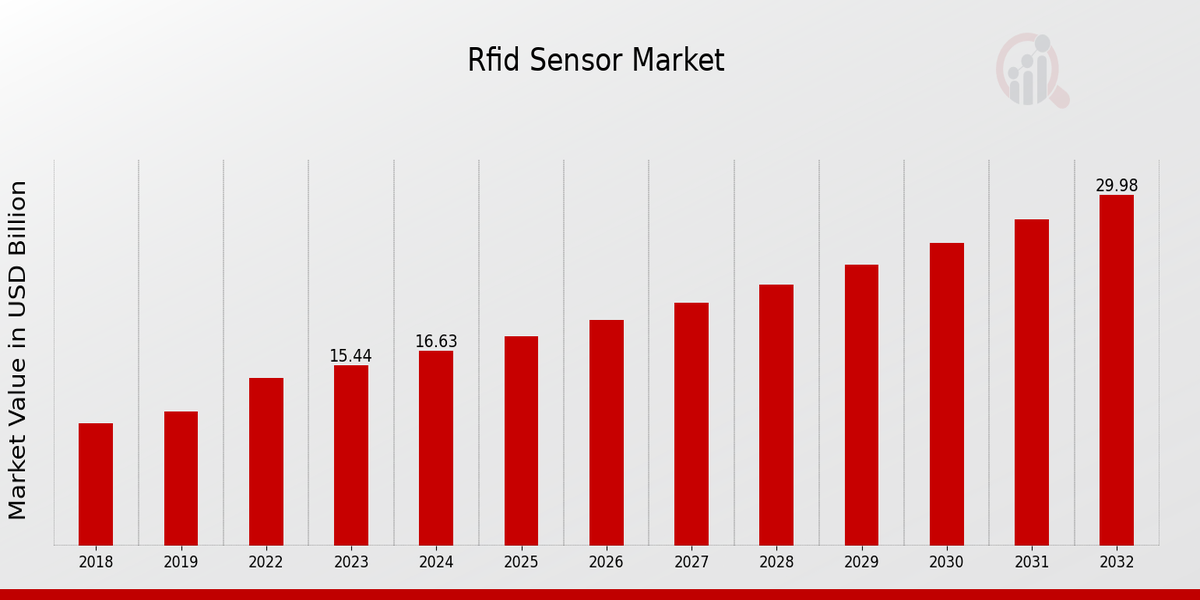 Rfid Sensor Market

Market Value in USD Billion

15.44
16.63
29.98

2018
2019
2022
2023
2024
2025
2026
2027
2028
2029
2030
2031
2032